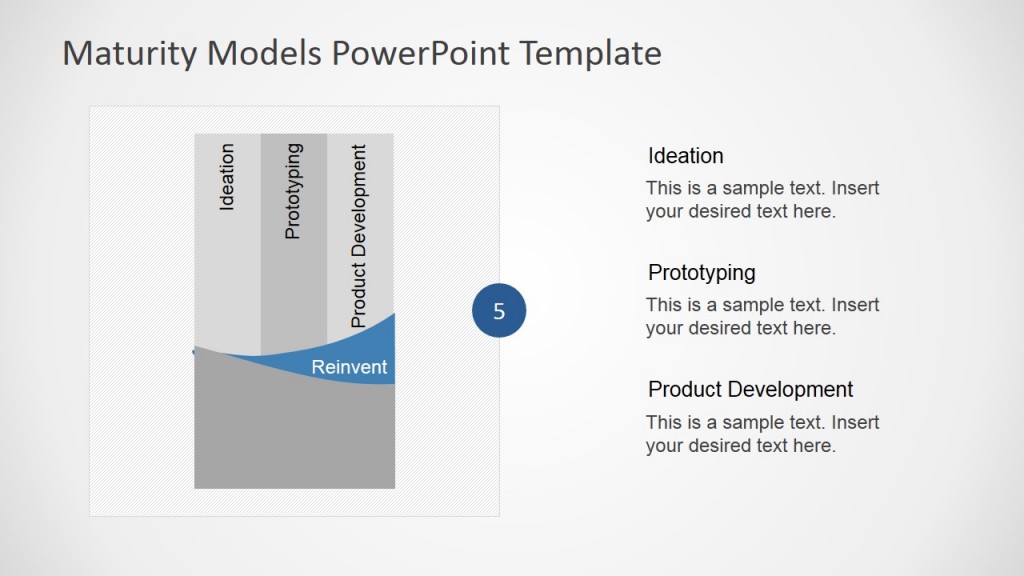 Maturity Models PowerPoint Template

Ideation

Prototyping

Product Development

Reinvent

5

Ideation

This is a sample text. Insert your desired text here.

Prototyping

This is a sample text. Insert your desired text here.

Product Development

This is a sample text. Insert your desired text here.